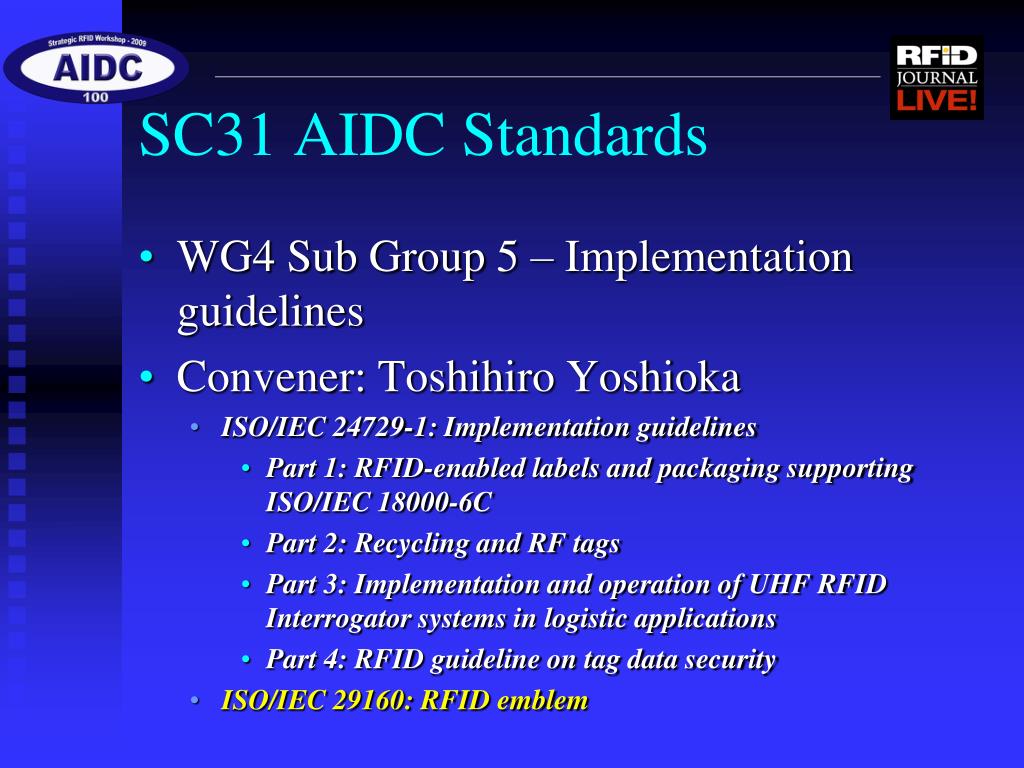 Strategic RFID Workshop - 2009
AIDC
100

RFID JOURNAL LIVE!

SC31 AIDC Standards

• WG4 Sub Group 5 – Implementation guidelines
• Convener: Toshihiro Yoshioka
  • ISO/IEC 24729-1: Implementation guidelines
    • Part 1: RFID-enabled labels and packaging supporting ISO/IEC 18000-6C
    • Part 2: Recycling and RF tags
    • Part 3: Implementation and operation of UHF RFID Interrogator systems in logistic applications
    • Part 4: RFID guideline on tag data security
  • ISO/IEC 29160: RFID emblem